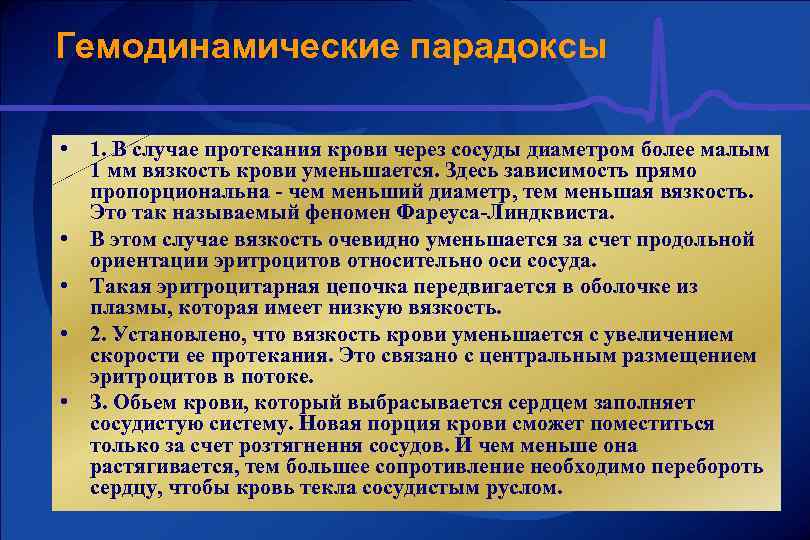 Гемодинамические парадоксы

• 1. В случае протекания крови через сосуды диаметром более малым 1 мм вязкость крови уменьшается. Здесь зависимость прямо пропорциональна - чем меньший диаметр, тем меньшая вязкость. Это так называемый феномен Фареуса-Линдквиста.

• В этом случае вязкость очевидно уменьшается за счет продольной ориентации эритроцитов относительно оси сосуда.

• Такая эритроцитарная цепочка передвигается в оболочке из плазмы, которая имеет низкую вязкость.

• 2. Установлено, что вязкость крови уменьшается с увеличением скорости ее протекания. Это связано с центральным размещением эритроцитов в потоке.

• 3. Обьем крови, который выбрасывается сердцем заполняет сосудистую систему. Новая порция крови сможет поместиться только за счет розтягнення сосудов. И чем меньше она растягивается, тем большее сопротивление необходимо перебороть сердцу, чтобы кровь текла сосудистым руслом.